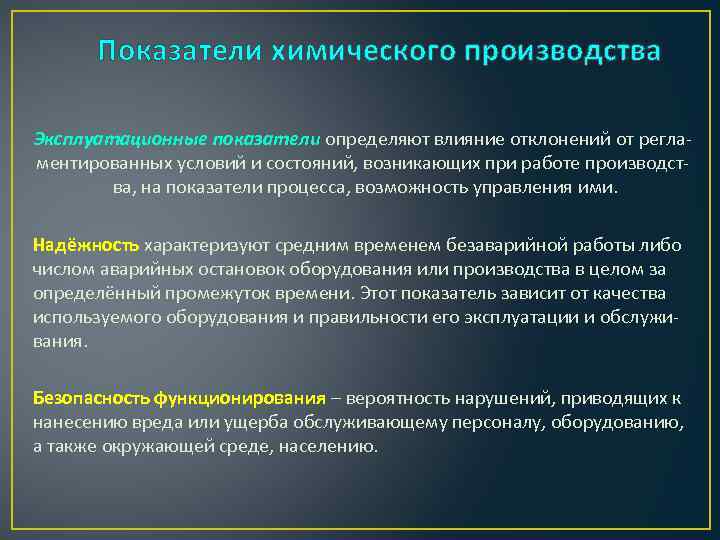 Показатели химического производства

Эксплуатационные показатели определяют влияние отклонений от регламентированных условий и состояний, возникающих при работе производства, на показатели процесса, возможность управления ими.

Надёжность характеризуют средним временем безаварийной работы либо числом аварийных остановок оборудования или производства в целом за определённый промежуток времени. Этот показатель зависит от качества используемого оборудования и правильности его эксплуатации и обслуживания.

Безопасность функционирования – вероятность нарушений, приводящих к нанесению вреда или ущерба обслуживающему персоналу, оборудованию, а также окружающей среде, населению.